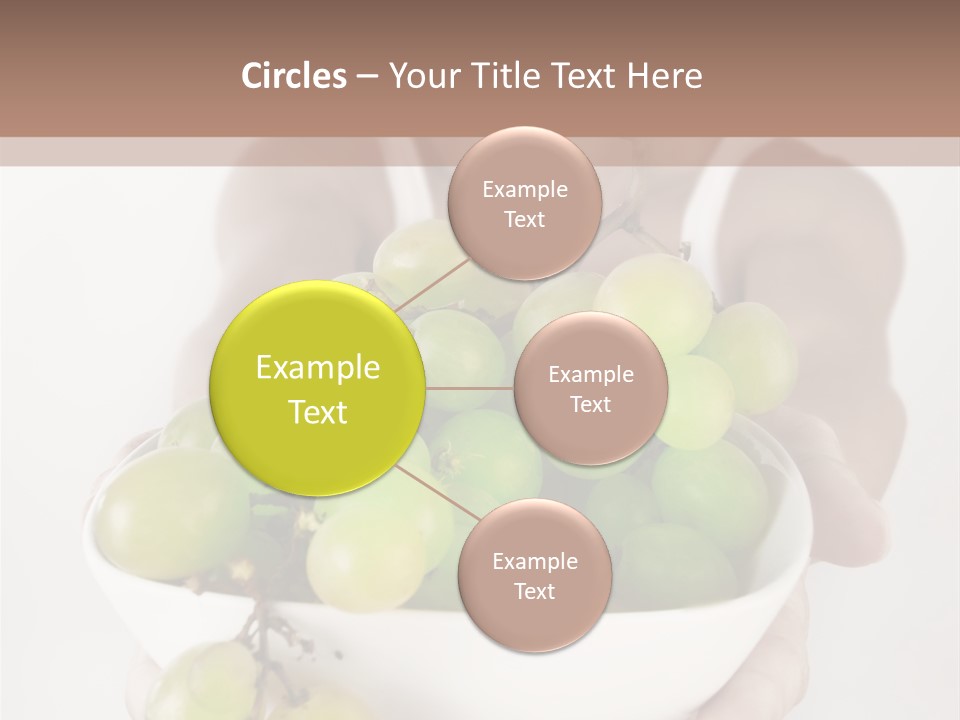 Circles – Your Title Text Here

Example Text

Example Text

Example Text

Example Text